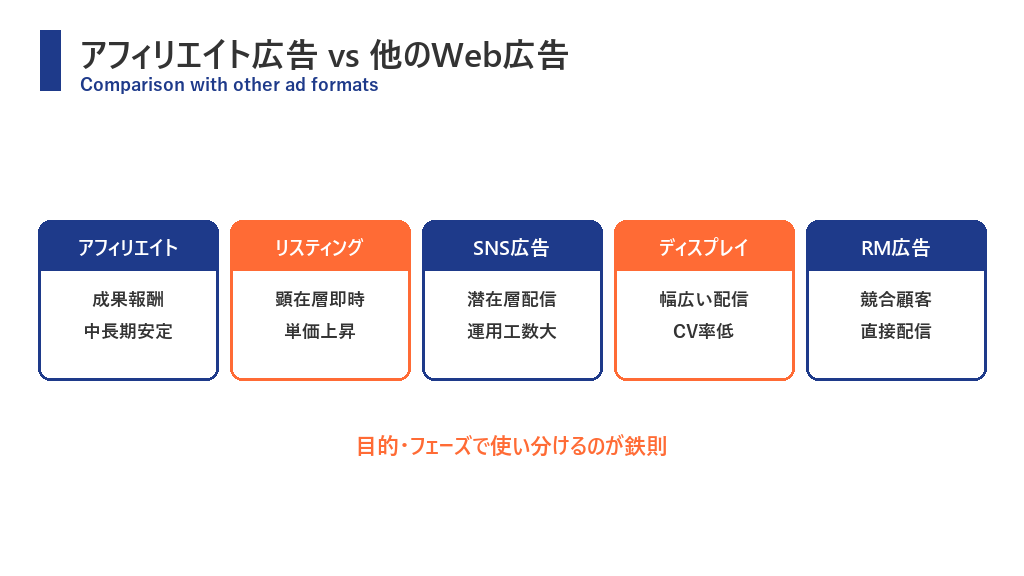 アフィリエイト広告 vs 他のWeb広告
Comparison with other ad formats

アフィリエイト
成果報酬
中長期安定

リスティング
顕在層即時
単価上昇

SNS広告
潜在層配信
運用工数大

ディスプレイ
幅広い配信
CV率低

RM広告
競合顧客
直接配信

目的・フェーズで使い分けるのが鉄則